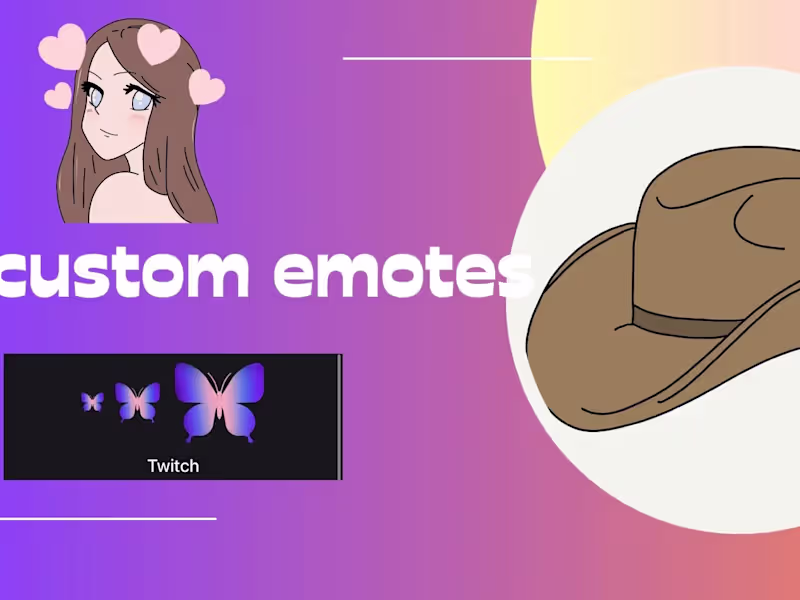 custom emotes

Twitch